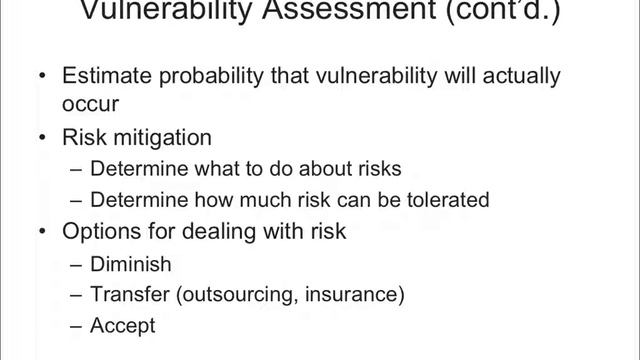 Vulnerability Assessment (cont'd.)

• Estimate probability that vulnerability will actually occur
• Risk mitigation
– Determine what to do about risks
– Determine how much risk can be tolerated
• Options for dealing with risk
– Diminish
– Transfer (outsourcing, insurance)
– Accept